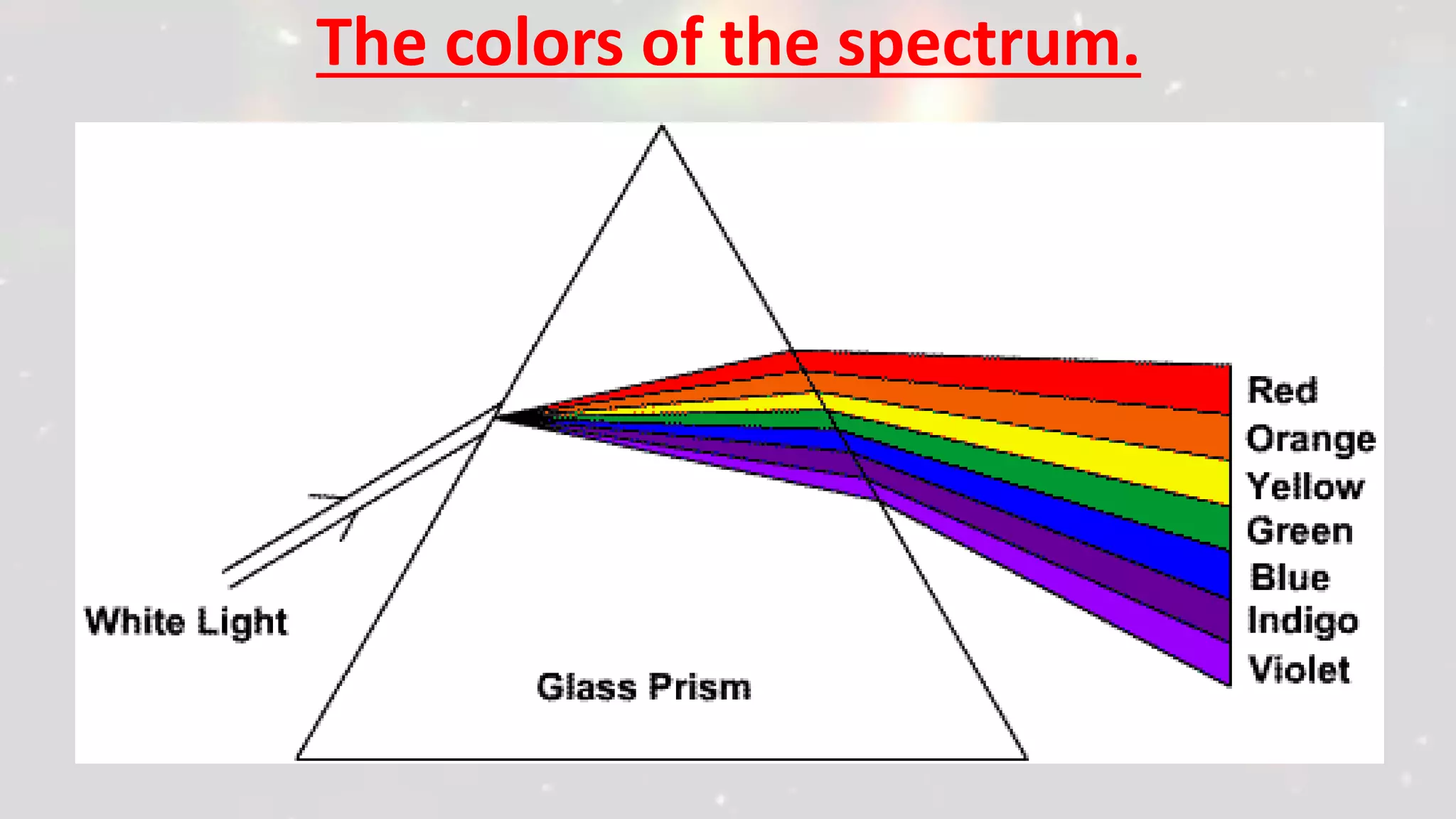 The colors of the spectrum.

White Light

Glass Prism

Red
Orange
Yellow
Green
Blue
Indigo
Violet